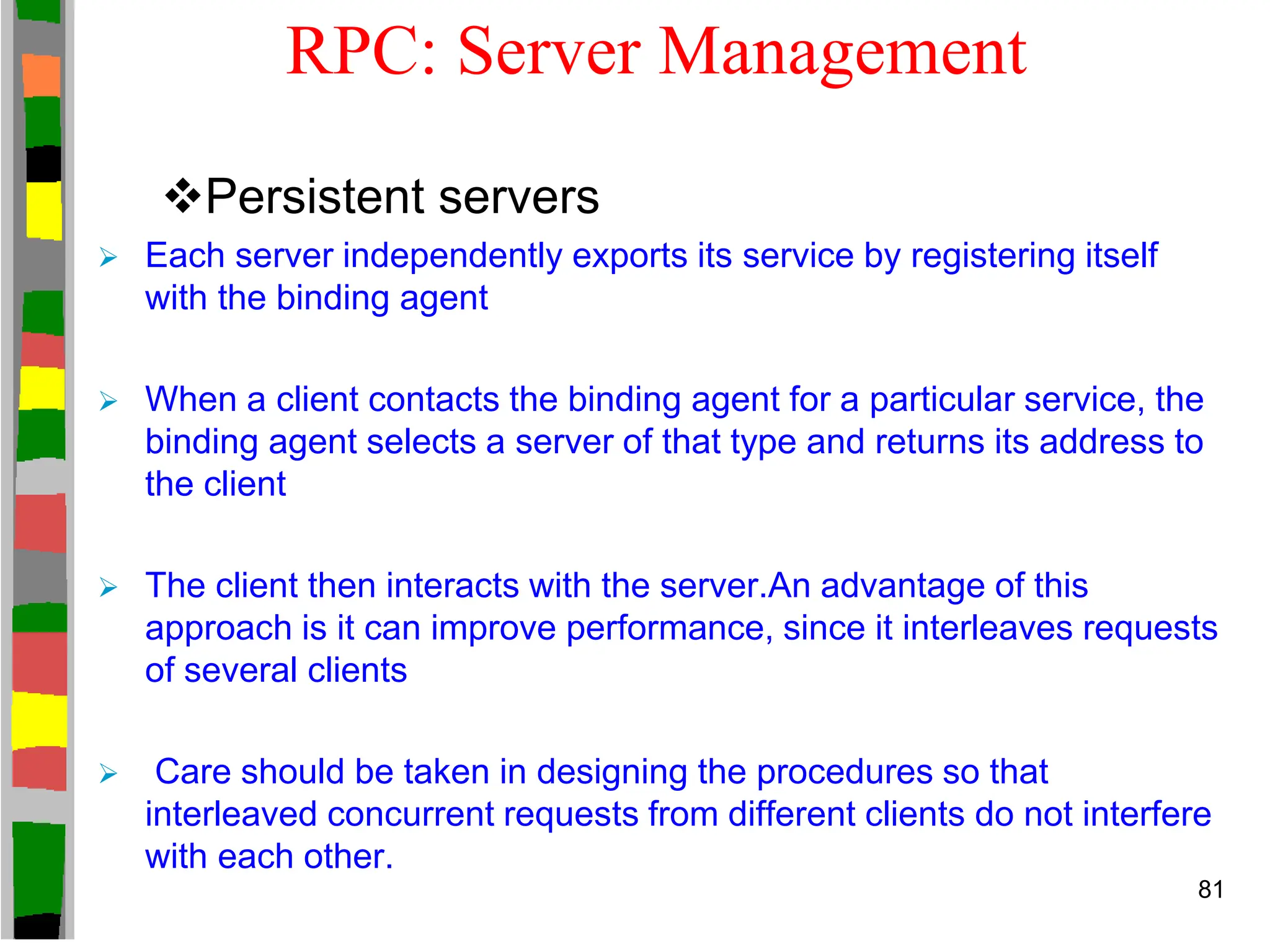 RPC: Server Management

❖Persistent servers

➢ Each server independently exports its service by registering itself with the binding agent

➢ When a client contacts the binding agent for a particular service, the binding agent selects a server of that type and returns its address to the client

➢ The client then interacts with the server.An advantage of this approach is it can improve performance, since it interleaves requests of several clients

➢ Care should be taken in designing the procedures so that interleaved concurrent requests from different clients do not interfere with each other.

81